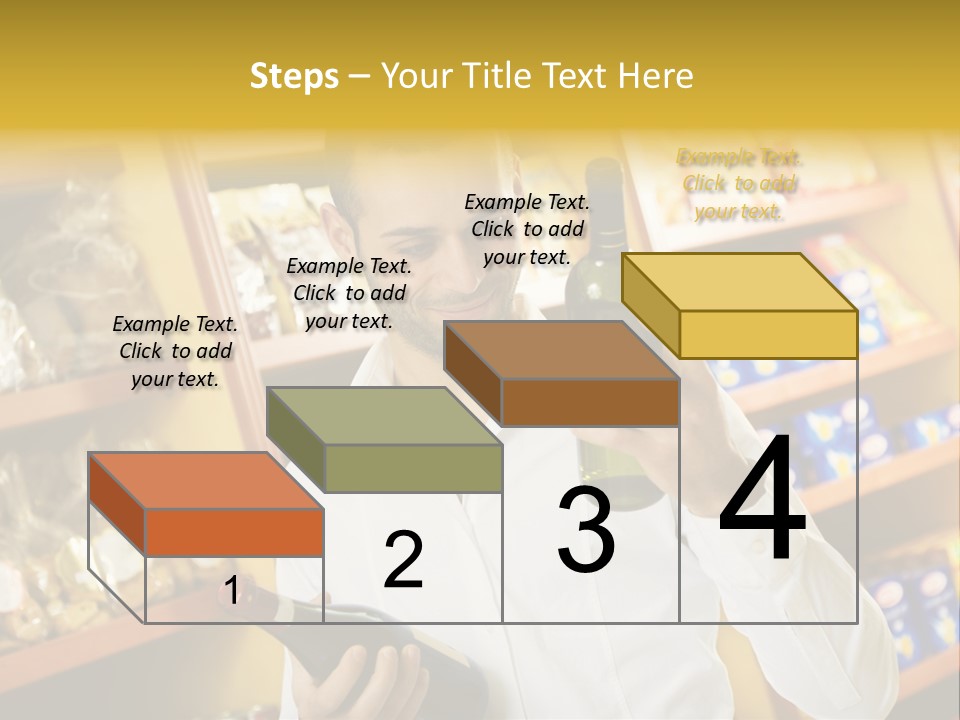 Steps – Your Title Text Here

Example Text. Click to add your text.

Example Text. Click to add your text.

Example Text. Click to add your text.

Example Text. Click to add your text.

1

2

3

4